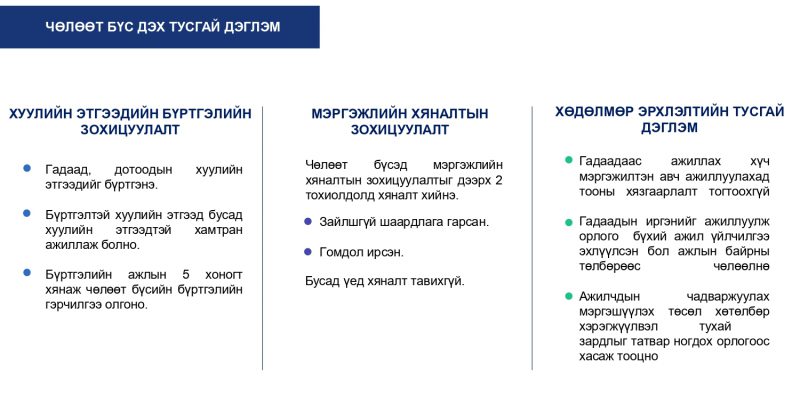 ЧӨЛӨӨТ БҮС ДЭХ ТУСГАЙ ДЭГЛЭМ

ХУУЛИЙН ЭТГЭЭДИЙН БҮРТГЭЛИЙН ЗОХИЦУУЛАЛТ

Гадаад, дотоодын хуулийн этгээдийг бүртгэнэ.

Бүртгэлтэй хуулийн этгээд бусад хуулийн этгээдтэй хамтран ажиллаж болно.

Бүртгэлийн ажлын 5 хоногт хянаж чөлөөт бүсийн бүртгэлийн гэрчилгээ олгоно.

МЭРГЭЖЛИЙН ХЯНАЛТЫН ЗОХИЦУУЛАЛТ

Чөлөөт бүсэд мэргэжлийн хяналтын зохицуулалтыг дээрх 2 тохиолдолд хяналт хийнэ.

Зайлшгүй шаардлага гарсан.

Гомдол ирсэн.

Бусад үед хяналт тавихгүй.

ХӨДӨЛМӨР ЭРХЛЭЛТИЙН ТУСГАЙ ДЭГЛЭМ

Гадаадаас ажиллах хүч мэргэжилтэн авч ажиллуулахад тооны хязгаарлалт тогтоохгүй

Гадаадын иргэнийг ажиллуулж орлого бүхий ажил үйлчилгээ эхлүүлсэн бол ажлын байрны төлбөрөөс чөлөөлнө

Ажилчдын чадваржуулах мэргэшүүлэх төсөл хөтөлбөр хэрэгжүүлвэл тухай зардлыг татвар ногдох орлогоос хасаж тооцно